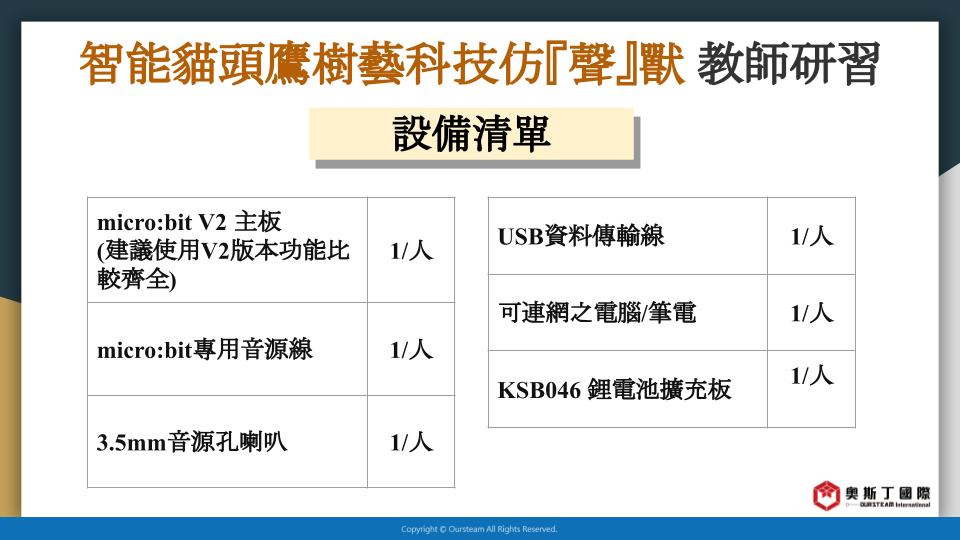 智能貓頭鷹樹藝科技仿『聲』獸 教師研習

設備清單

| micro:bit V2 主板 (建議使用V2版本功能比較齊全) | 1/人 |
|---|---|
| micro:bit專用音源線 | 1/人 |
| 3.5mm音源孔喇叭 | 1/人 |

| USB資料傳輸線 | 1/人 |
|---|---|
| 可連網之電腦/筆電 | 1/人 |
| KSB046 鋰電池擴充板 | 1/人 |

奧斯丁國際 OURSTEAM International

Copyright © Oursteam All Rights Reserved.